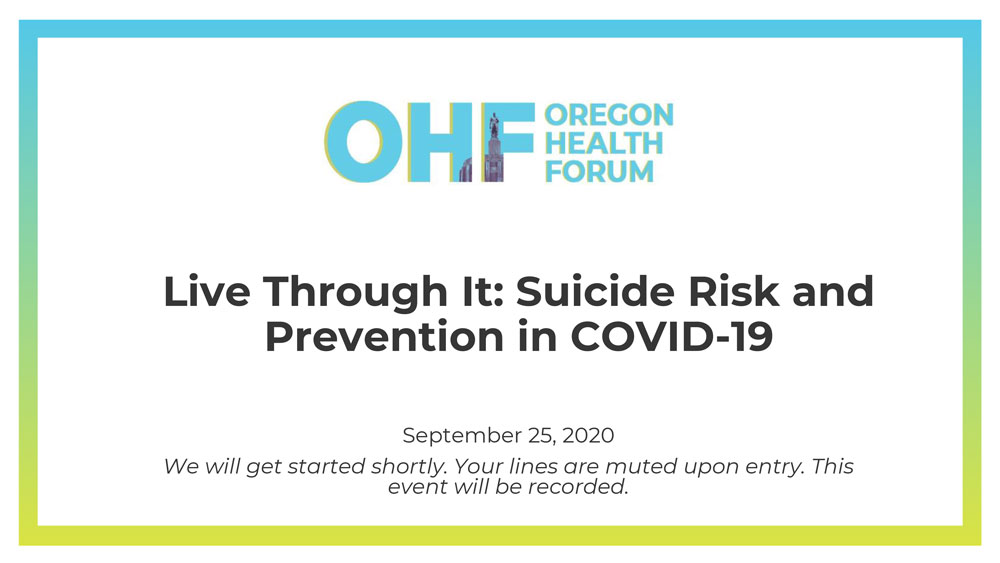 OHF OREGON HEALTH FORUM

Live Through It: Suicide Risk and Prevention in COVID-19

September 25, 2020

We will get started shortly. Your lines are muted upon entry. This event will be recorded.